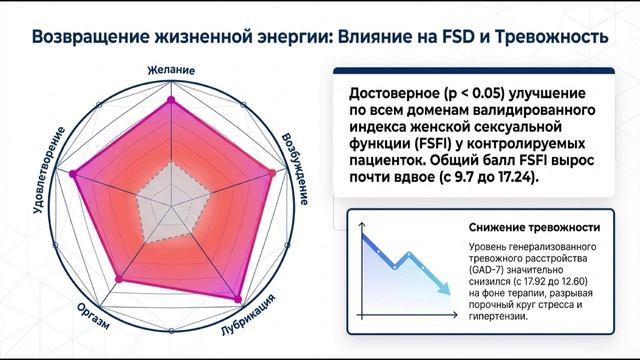 Возвращение жизненной энергии: Влияние на FSD и Тревожность

Желание

Возбуждение

Лубрикация

Оргазм

Удовлетворение

Достоверное (p < 0.05) улучшение по всем доменам валидированного индекса женской сексуальной функции (FSFI) у контролируемых пациенток. Общий балл FSFI вырос почти вдвое (с 9.7 до 17.24).

Снижение тревожности

Уровень генерализованного тревожного расстройства (GAD-7) значительно снизился (с 17.92 до 12.60) на фоне терапии, разрывая порочный круг стресса и гипертензии.